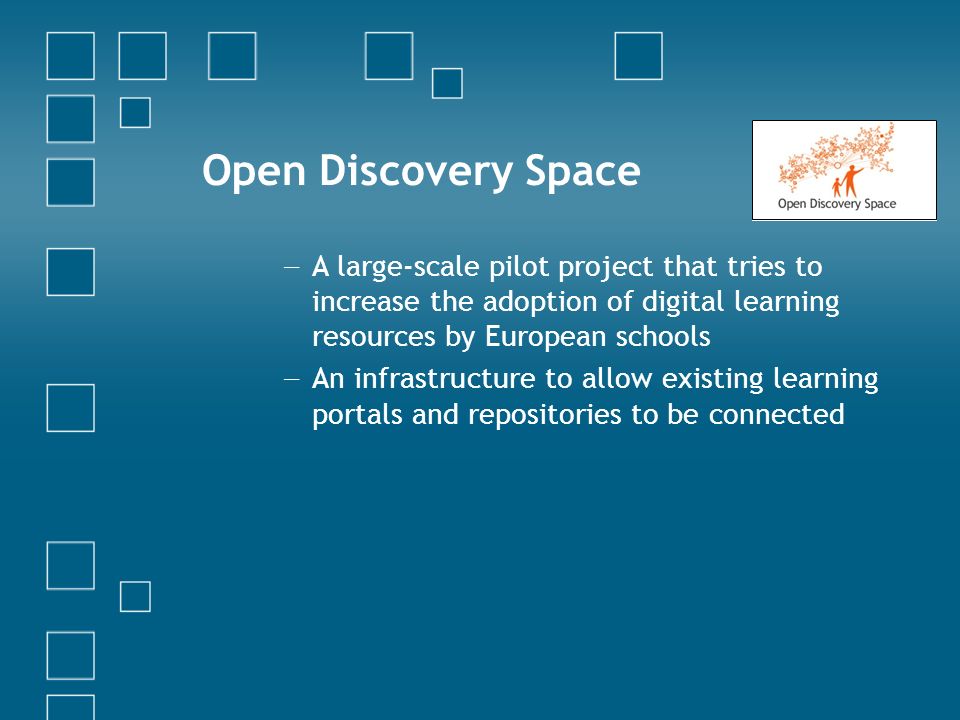 Open Discovery Space

Open Discovery Space

– A large-scale pilot project that tries to increase the adoption of digital learning resources by European schools

– An infrastructure to allow existing learning portals and repositories to be connected